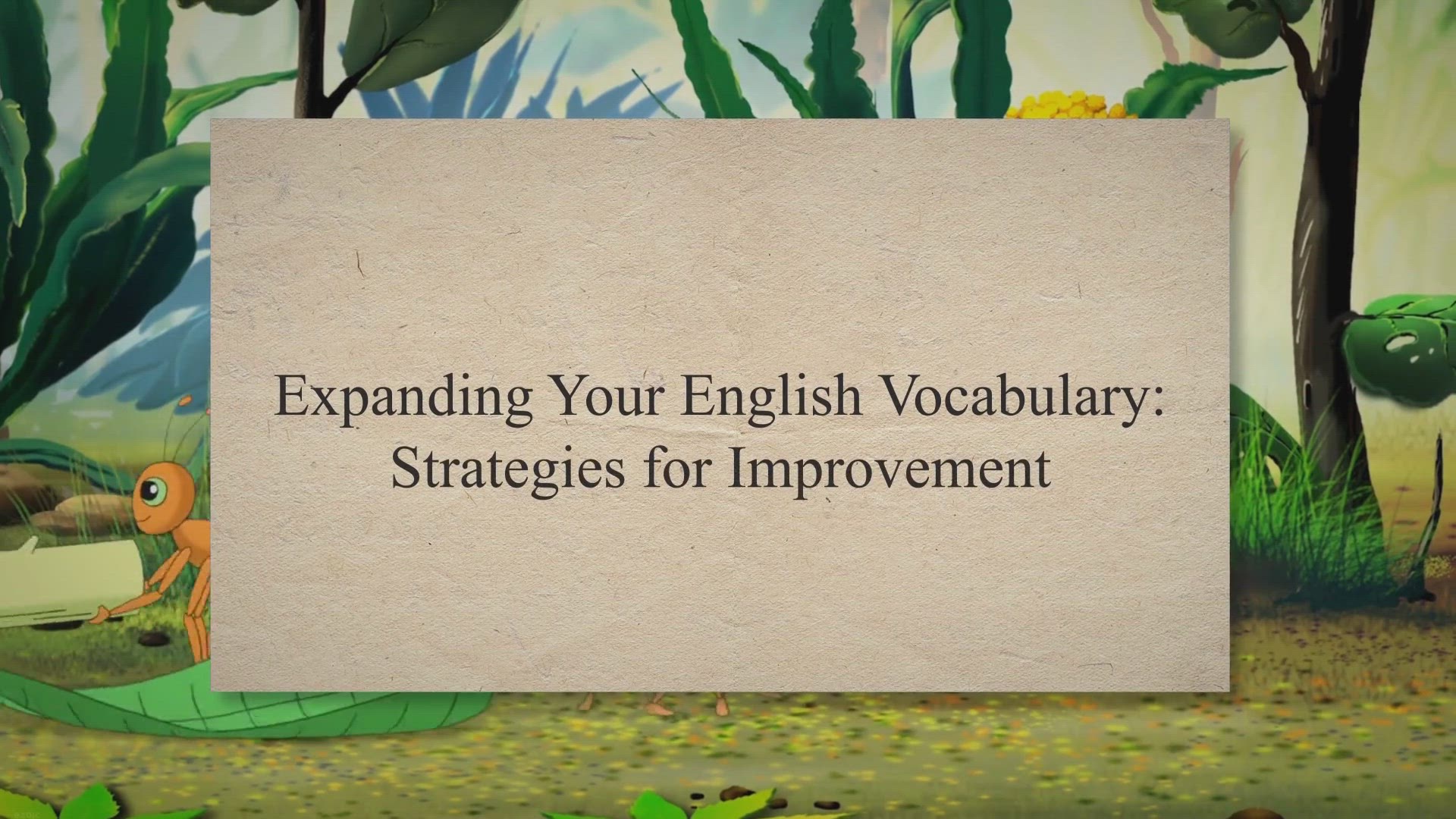 Expanding Your English Vocabulary: Strategies for Improvement